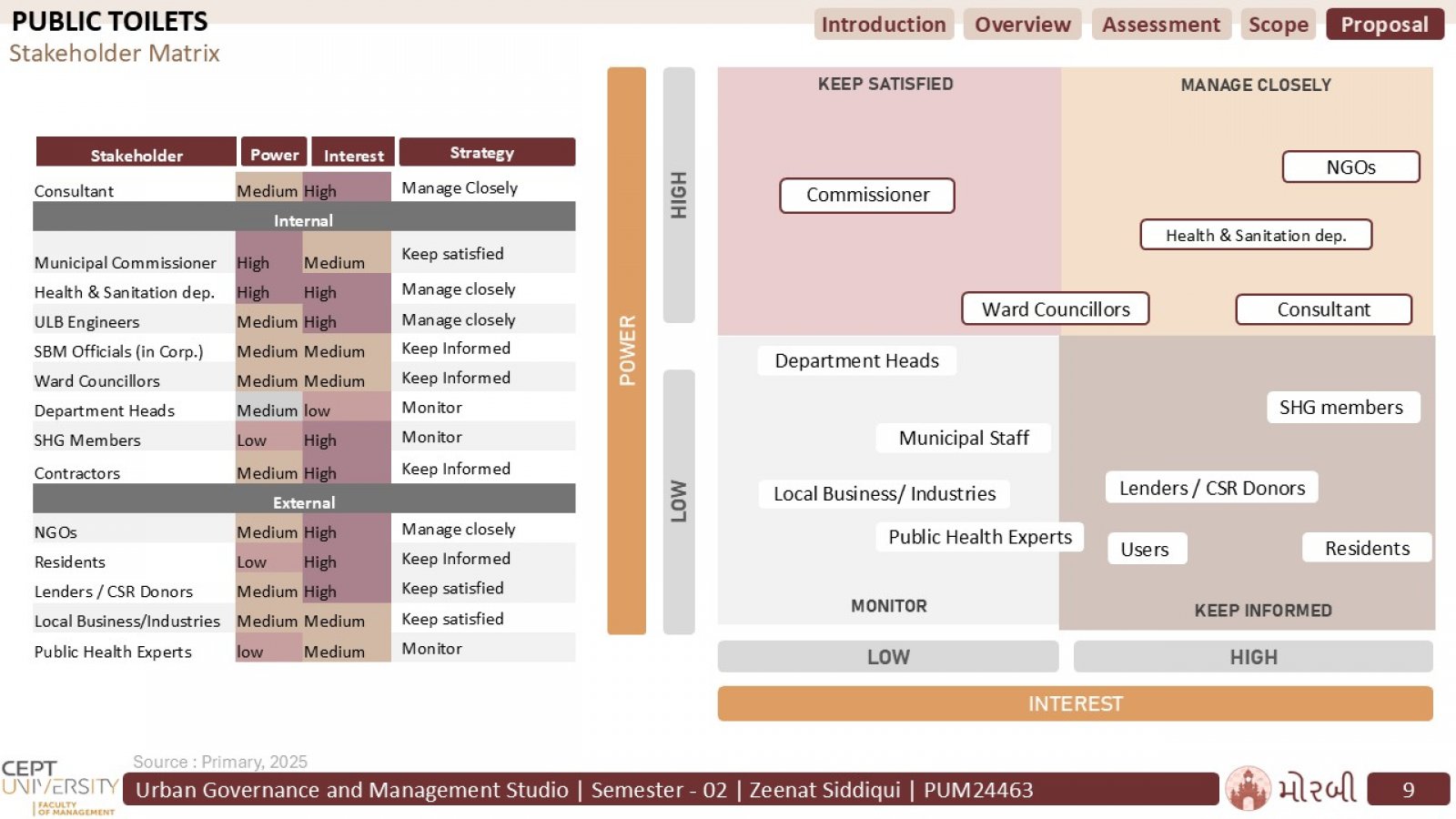 PUBLIC TOILETS
Stakeholder Matrix

Introduction Overview Assessment Scope Proposal

| Stakeholder | Power | Interest | Strategy |
|---|---|---|---|
| Consultant | Medium | High | Manage Closely |
| Internal | | | |
| Municipal Commissioner | High | Medium | Keep satisfied |
| Health & Sanitation dep. | High | High | Manage closely |
| ULB Engineers | Medium | High | Manage closely |
| SBM Officials (in Corp.) | Medium | Medium | Keep Informed |
| Ward Councillors | Medium | Medium | Keep Informed |
| Department Heads | Medium | low | Monitor |
| SHG Members | Low | High | Monitor |
| Contractors | Medium | High | Keep Informed |
| External | | | |
| NGOs | Medium | High | Manage closely |
| Residents | Low | High | Keep Informed |
| Lenders / CSR Donors | Medium | High | Keep satisfied |
| Local Business/Industries | Medium | Medium | Keep satisfied |
| Public Health Experts | low | Medium | Monitor |

POWER
HIGH
LOW

KEEP SATISFIED
Commissioner
Ward Councillors

MANAGE CLOSELY
NGOs
Health & Sanitation dep.
Consultant

Department Heads
Municipal Staff
Local Business/ Industries
Public Health Experts
MONITOR

SHG members
Lenders / CSR Donors
Users
Residents
KEEP INFORMED

LOW
HIGH
INTEREST

Source : Primary, 2025

CEPT UNIVERSITY FACULTY OF MANAGEMENT
Urban Governance and Management Studio | Semester - 02 | Zeenat Siddiqui | PUM24463
મોરબી
9